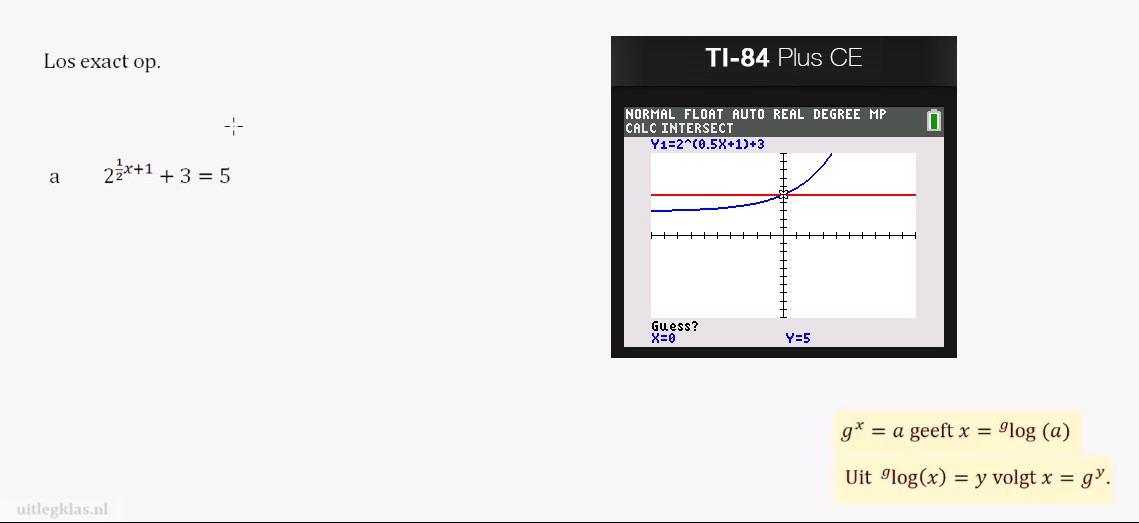 Los exact op.

a $2^{\frac{1}{2}x+1} + 3 = 5$

TI-84 Plus CE

NORMAL FLOAT AUTO REAL DEGREE MP
CALC INTERSECT
Y1=2^(0.5X+1)+3

Guess?
X=0 Y=5

$g^x = a$ geeft $x = {}^g\log(a)$

Uit ${}^g\log(x) = y$ volgt $x = g^y$.

uitlegklas.nl